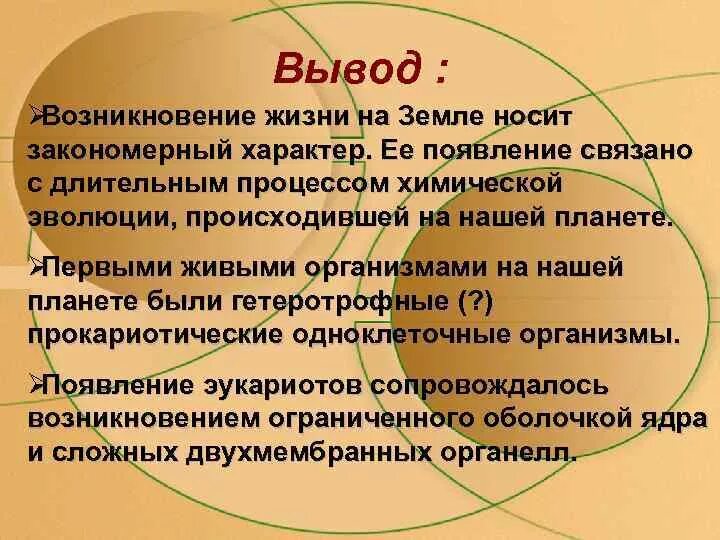 Вывод :

➢Возникновение жизни на Земле носит закономерный характер. Ее появление связано с длительным процессом химической эволюции, происходившей на нашей планете.

➢Первыми живыми организмами на нашей планете были гетеротрофные (?) прокариотические одноклеточные организмы.

➢Появление эукариотов сопровождалось возникновением ограниченного оболочкой ядра и сложных двухмембранных органелл.